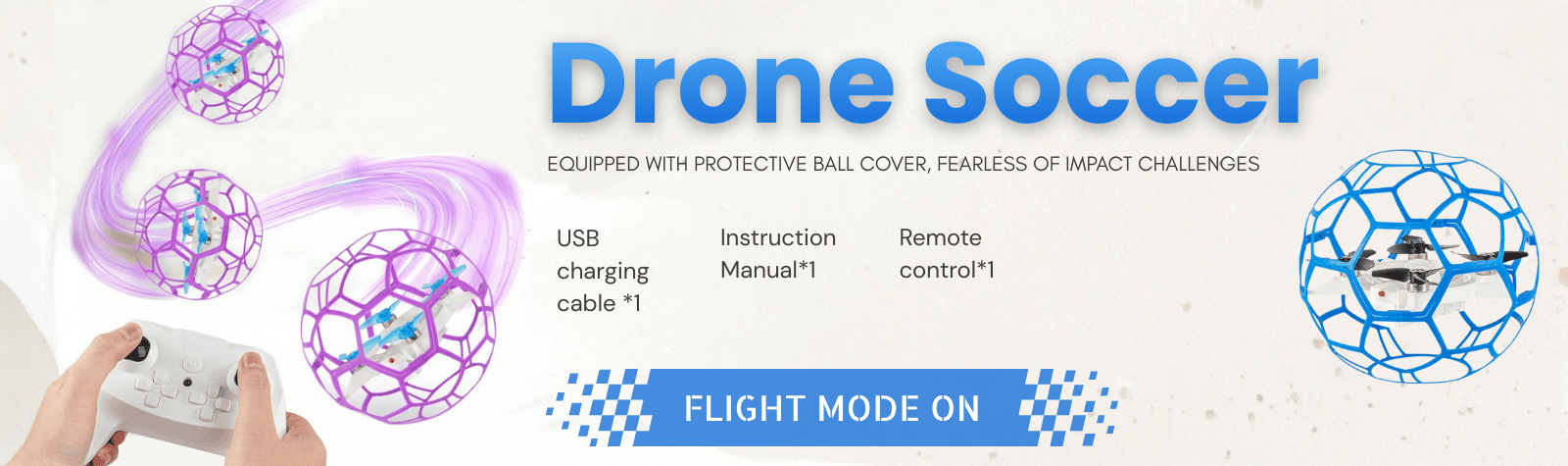 Drone Soccer

EQUIPPED WITH PROTECTIVE BALL COVER, FEARLESS OF IMPACT CHALLENGES

USB charging cable *1

Instruction Manual*1

Remote control*1

FLIGHT MODE ON